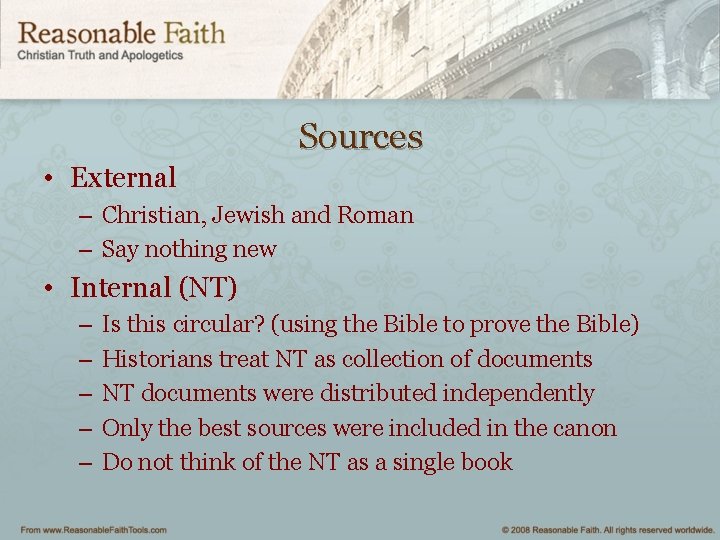 Reasonable Faith
Christian Truth and Apologetics

Sources

• External
– Christian, Jewish and Roman
– Say nothing new
• Internal (NT)
– Is this circular? (using the Bible to prove the Bible)
– Historians treat NT as collection of documents
– NT documents were distributed independently
– Only the best sources were included in the canon
– Do not think of the NT as a single book

From www.ReasonableFaithTools.com

© 2008 Reasonable Faith. All rights reserved worldwide.